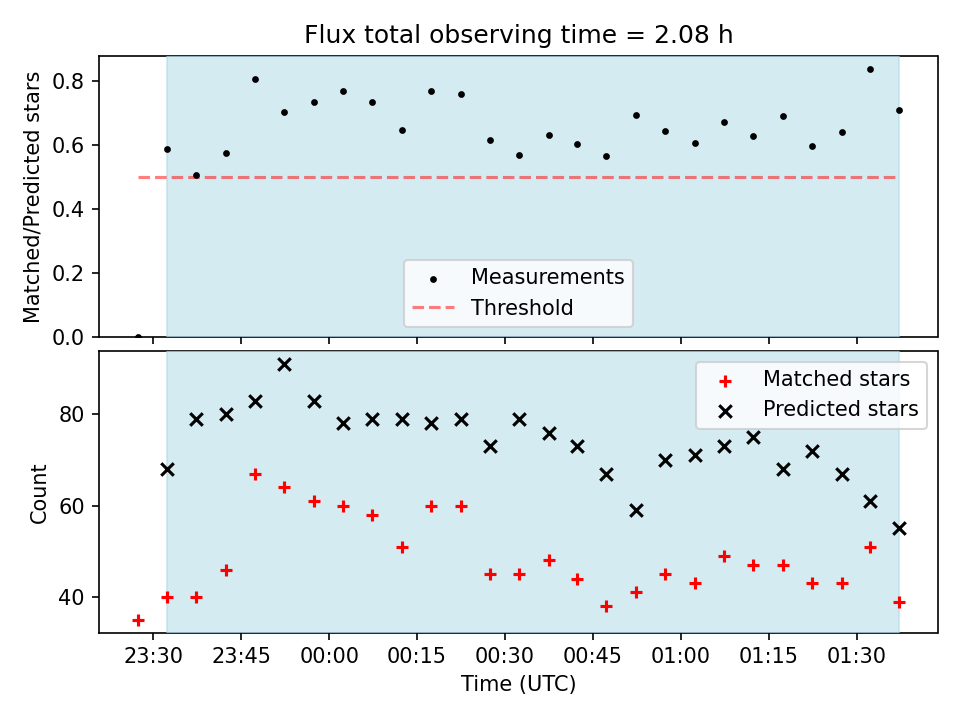 Flux total observing time = 2.08 h

Matched/Predicted stars

0.8
0.6
0.4
0.2
0.0

Measurements
Threshold

Count

80
60
40

Matched stars
Predicted stars

23:30
23:45
00:00
00:15
00:30
00:45
01:00
01:15
01:30

Time (UTC)